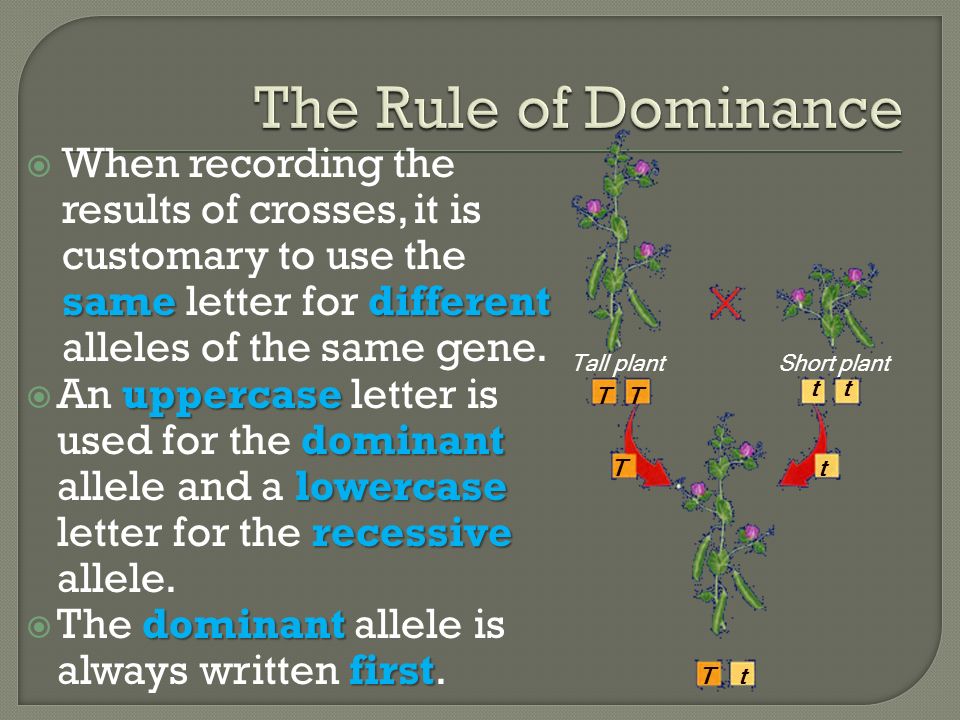 The Rule of Dominance

When recording the results of crosses, it is customary to use the same letter for different alleles of the same gene.

An uppercase letter is used for the dominant allele and a lowercase letter for the recessive allele.

The dominant allele is always written first.

Tall plant

T T

Short plant

t t

T

t

T t